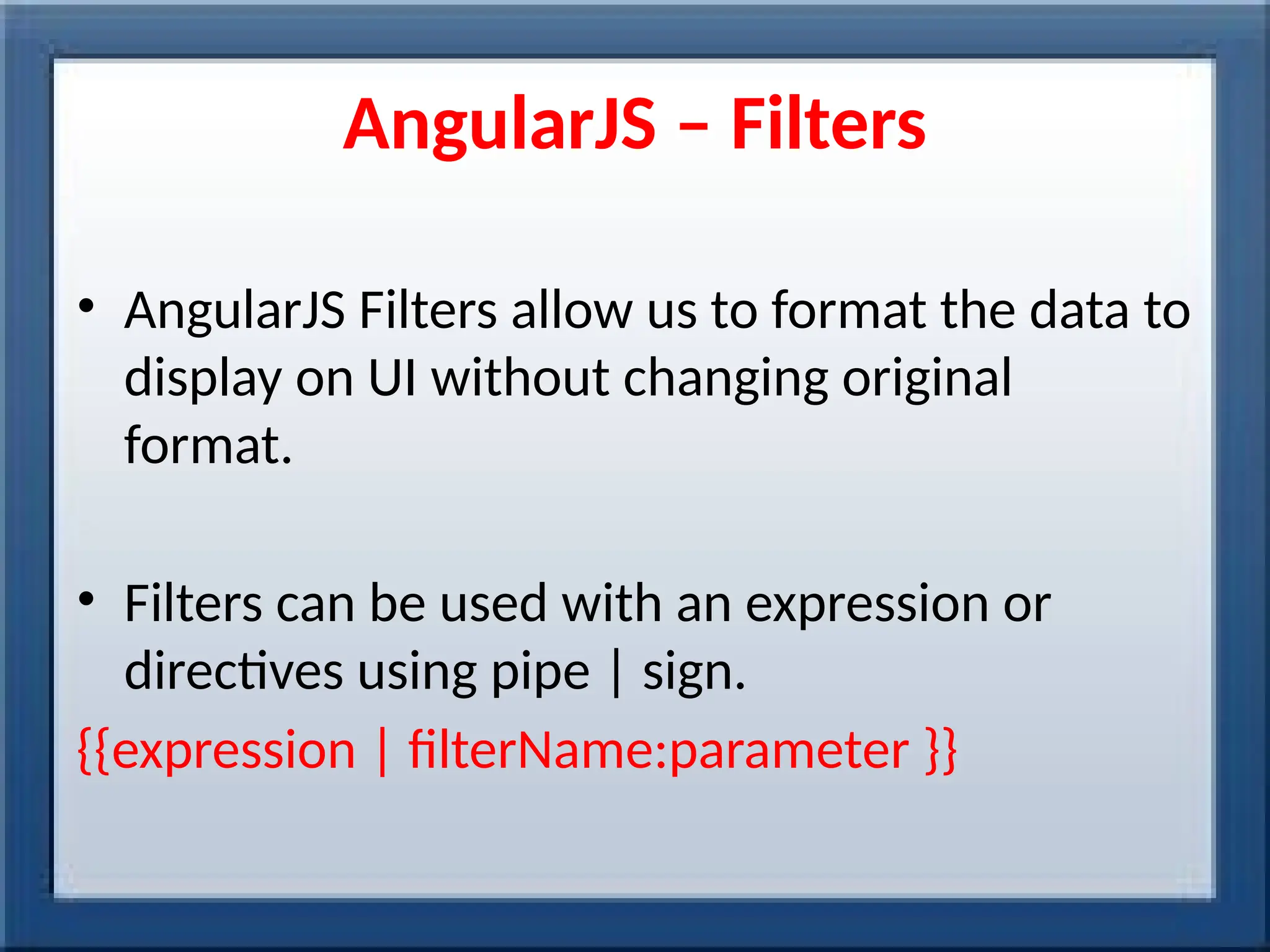 AngularJS – Filters

• AngularJS Filters allow us to format the data to display on UI without changing original format.

• Filters can be used with an expression or directives using pipe | sign.

{{expression | filterName:parameter }}